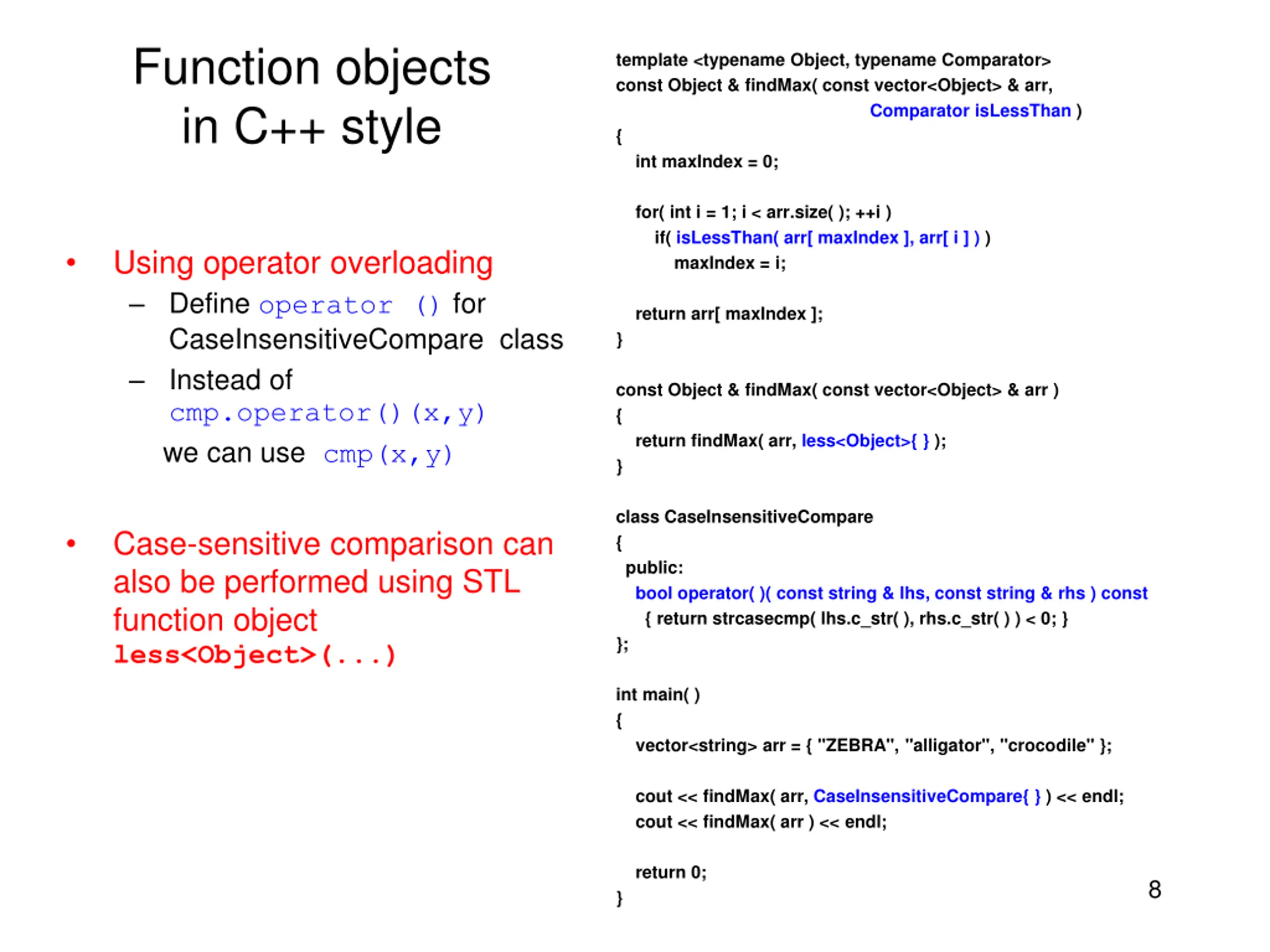 Function objects in C++ style

• Using operator overloading
  – Define operator () for CaseInsensitiveCompare class
  – Instead of cmp.operator()(x,y) we can use cmp(x,y)

• Case-sensitive comparison can also be performed using STL function object less<Object>(...)

template <typename Object, typename Comparator>
const Object & findMax( const vector<Object> & arr,
                        Comparator isLessThan )
{
  int maxIndex = 0;

  for( int i = 1; i < arr.size( ); ++i )
    if( isLessThan( arr[ maxIndex ], arr[ i ] ) )
      maxIndex = i;

  return arr[ maxIndex ];
}

const Object & findMax( const vector<Object> & arr )
{
  return findMax( arr, less<Object>{ } );
}

class CaseInsensitiveCompare
{
 public:
  bool operator( )( const string & lhs, const string & rhs ) const
   { return strcasecmp( lhs.c_str( ), rhs.c_str( ) ) < 0; }
};

int main( )
{
  vector<string> arr = { "ZEBRA", "alligator", "crocodile" };

  cout << findMax( arr, CaseInsensitiveCompare{ } ) << endl;
  cout << findMax( arr ) << endl;

  return 0;
}

8